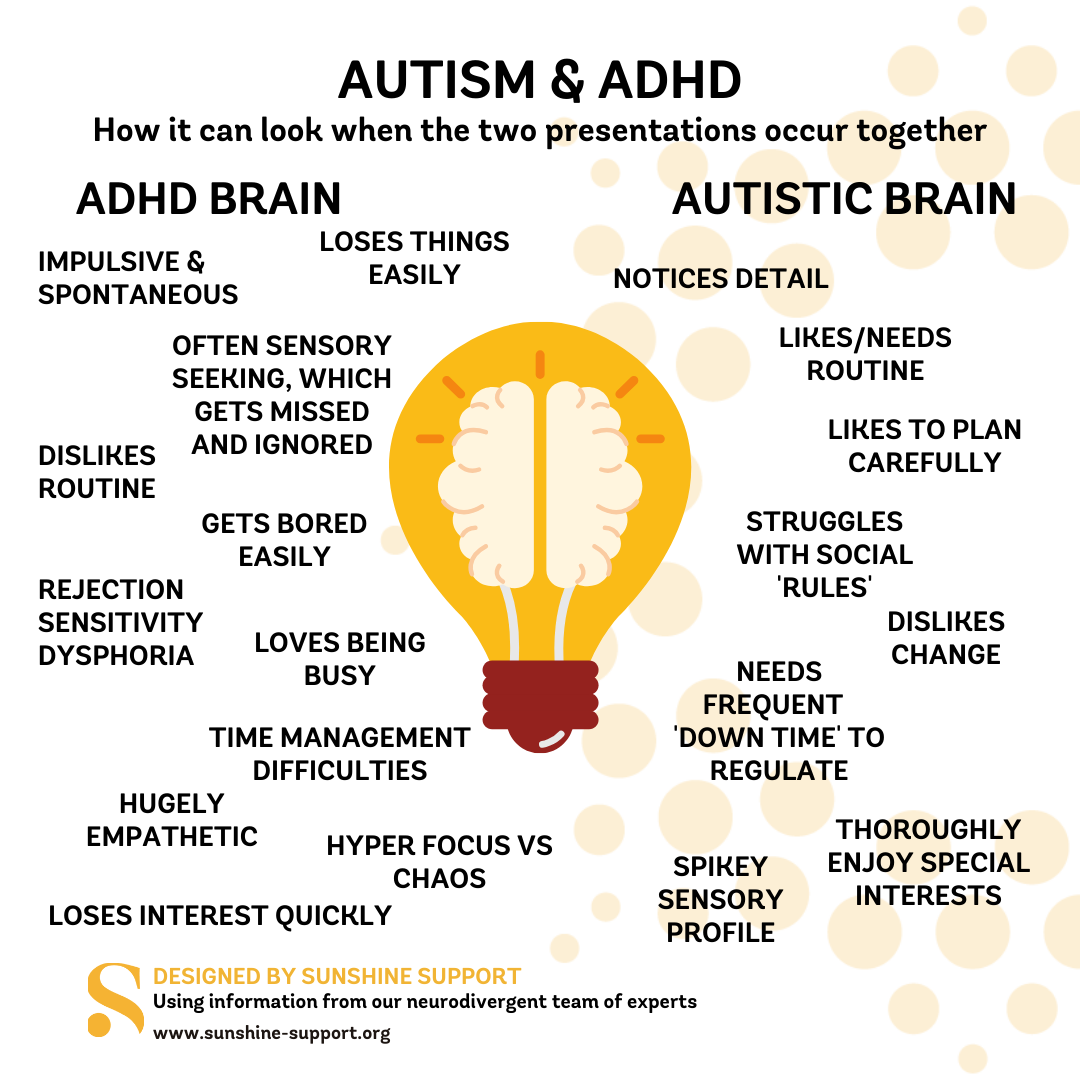 AUTISM & ADHD
How it can look when the two presentations occur together

ADHD BRAIN

IMPULSIVE & SPONTANEOUS

LOSES THINGS EASILY

OFTEN SENSORY SEEKING, WHICH GETS MISSED AND IGNORED

DISLIKES ROUTINE

GETS BORED EASILY

REJECTION SENSITIVITY DYSPHORIA

LOVES BEING BUSY

TIME MANAGEMENT DIFFICULTIES

HUGELY EMPATHETIC

HYPER FOCUS VS CHAOS

LOSES INTEREST QUICKLY

AUTISTIC BRAIN

NOTICES DETAIL

LIKES/NEEDS ROUTINE

LIKES TO PLAN CAREFULLY

STRUGGLES WITH SOCIAL 'RULES'

DISLIKES CHANGE

NEEDS FREQUENT 'DOWN TIME' TO REGULATE

THOROUGHLY ENJOY SPECIAL INTERESTS

SPIKEY SENSORY PROFILE

S
DESIGNED BY SUNSHINE SUPPORT
Using information from our neurodivergent team of experts
www.sunshine-support.org